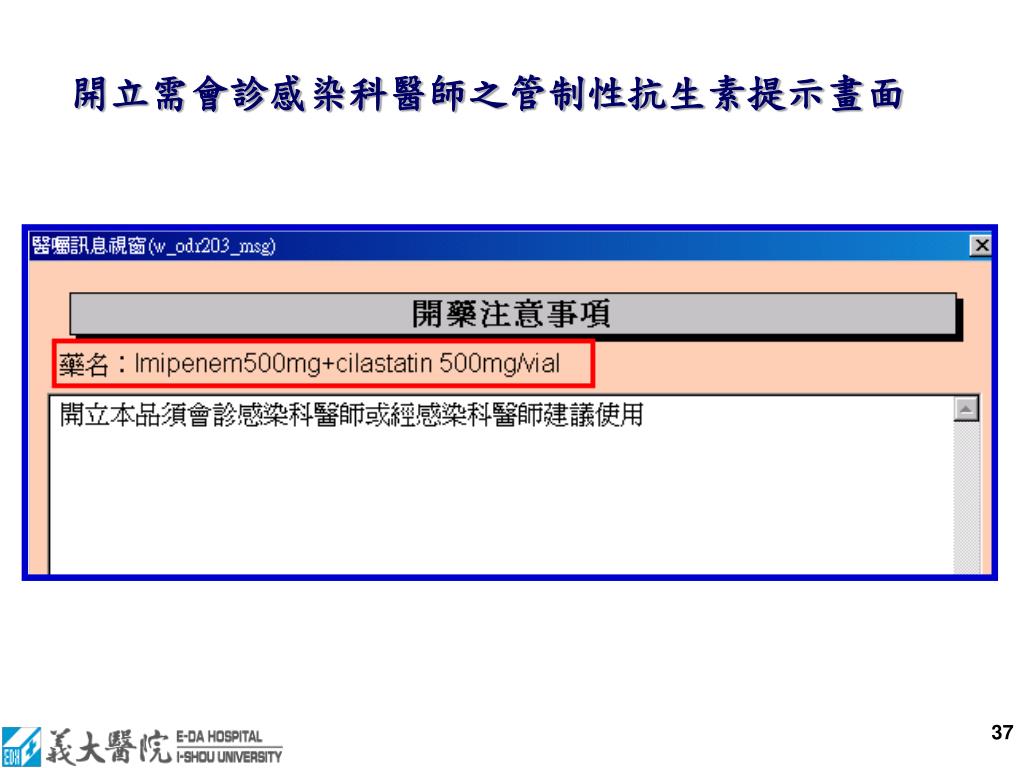 開立需會診感染科醫師之管制性抗生素提示畫面

醫囑訊息視窗(w_odr203_msg)

開藥注意事項

藥名：Imipenem500mg+cilastatin 500mg/vial

開立本品須會診感染科醫師或經感染科醫師建議使用

EDH 義大醫院 E-DA HOSPITAL I-SHOU UNIVERSITY

37